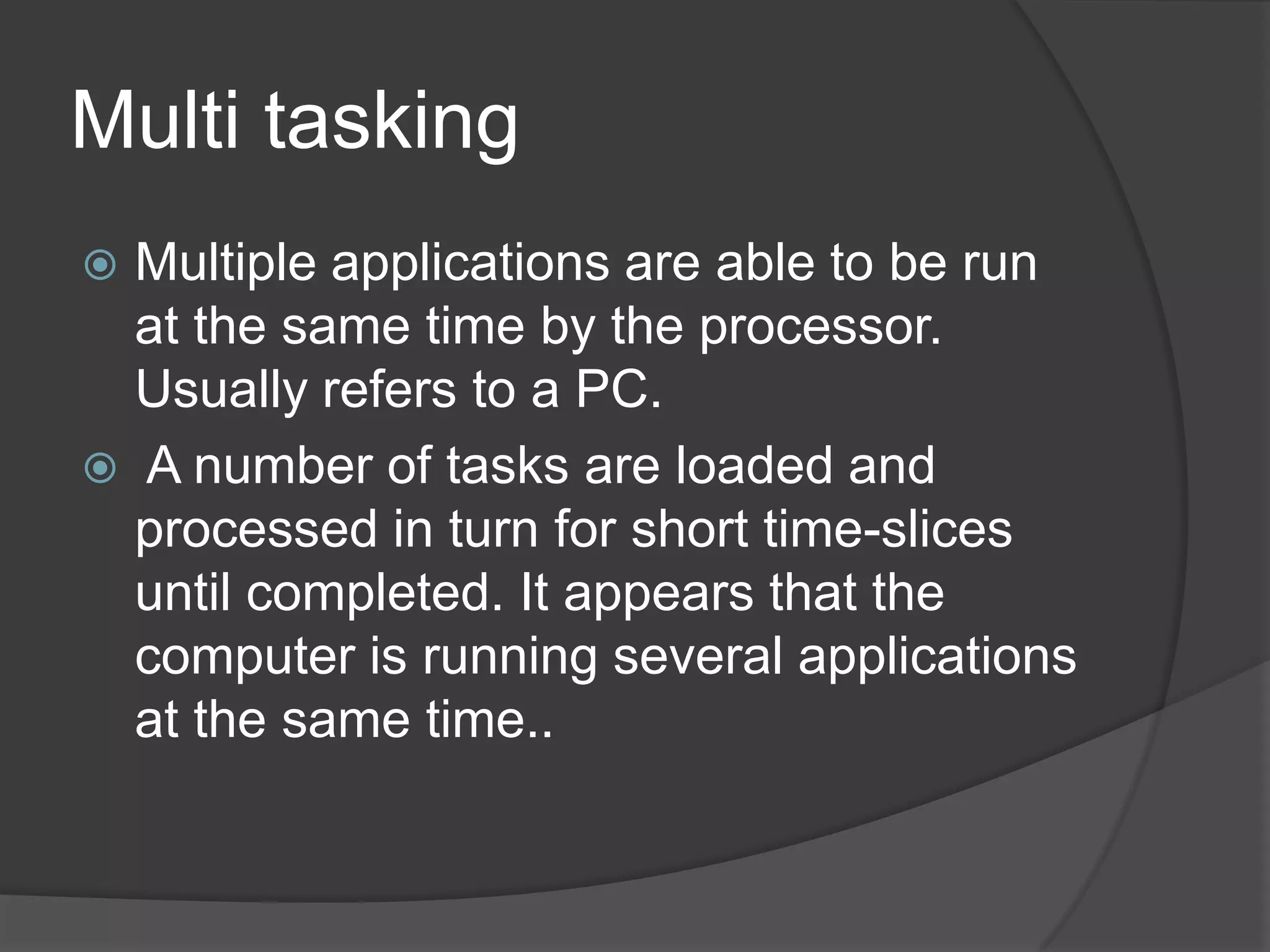 Multi tasking

Multiple applications are able to be run at the same time by the processor. Usually refers to a PC.

A number of tasks are loaded and processed in turn for short time-slices until completed. It appears that the computer is running several applications at the same time..